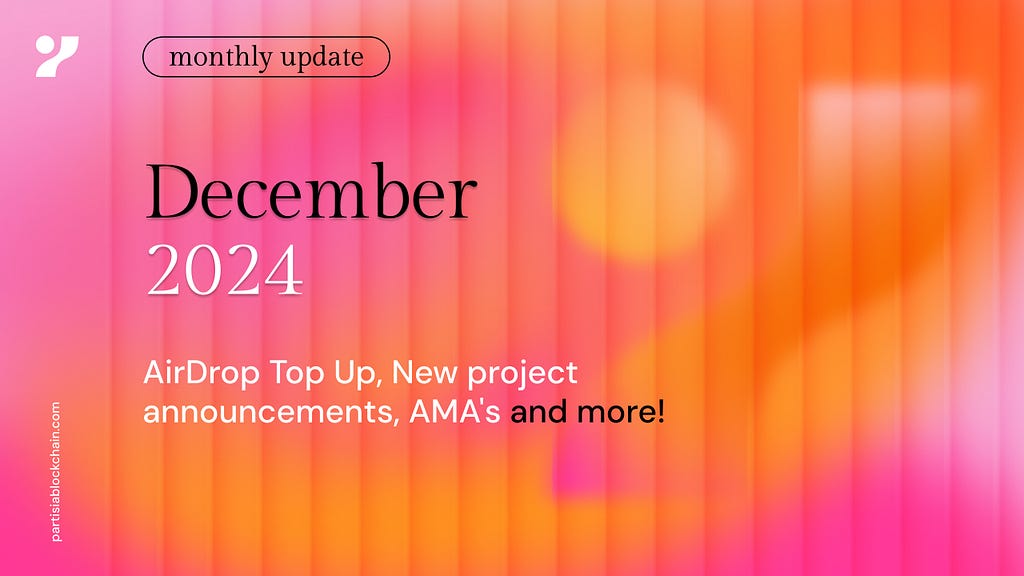 monthly update

December
2024

AirDrop Top Up, New project announcements, AMA's and more!

partisiablockchain.com